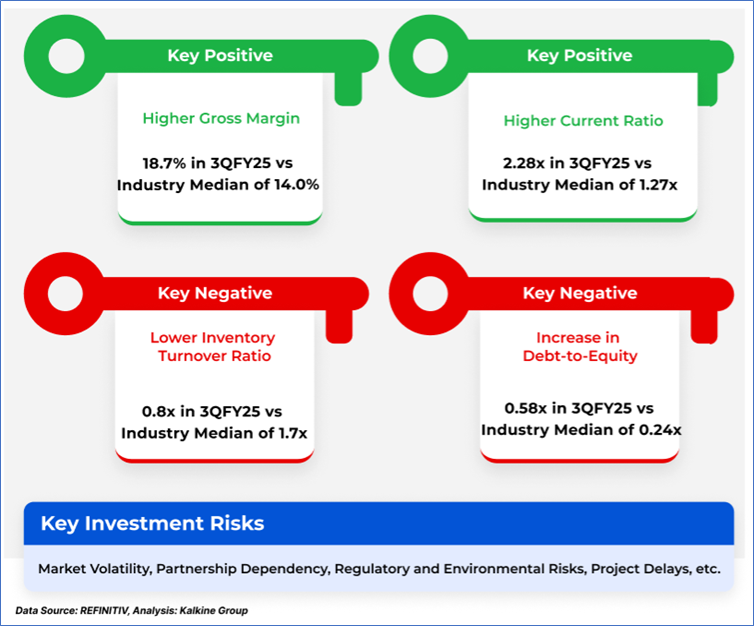 Key Positive

Higher Gross Margin

18.7% in 3QFY25 vs Industry Median of 14.0%

Key Positive

Higher Current Ratio

2.28x in 3QFY25 vs Industry Median of 1.27x

Key Negative

Lower Inventory Turnover Ratio

0.8x in 3QFY25 vs Industry Median of 1.7x

Key Negative

Increase in Debt-to-Equity

0.58x in 3QFY25 vs Industry Median of 0.24x

Key Investment Risks

Market Volatility, Partnership Dependency, Regulatory and Environmental Risks, Project Delays, etc.

Data Source: REFINITIV, Analysis: Kalkine Group